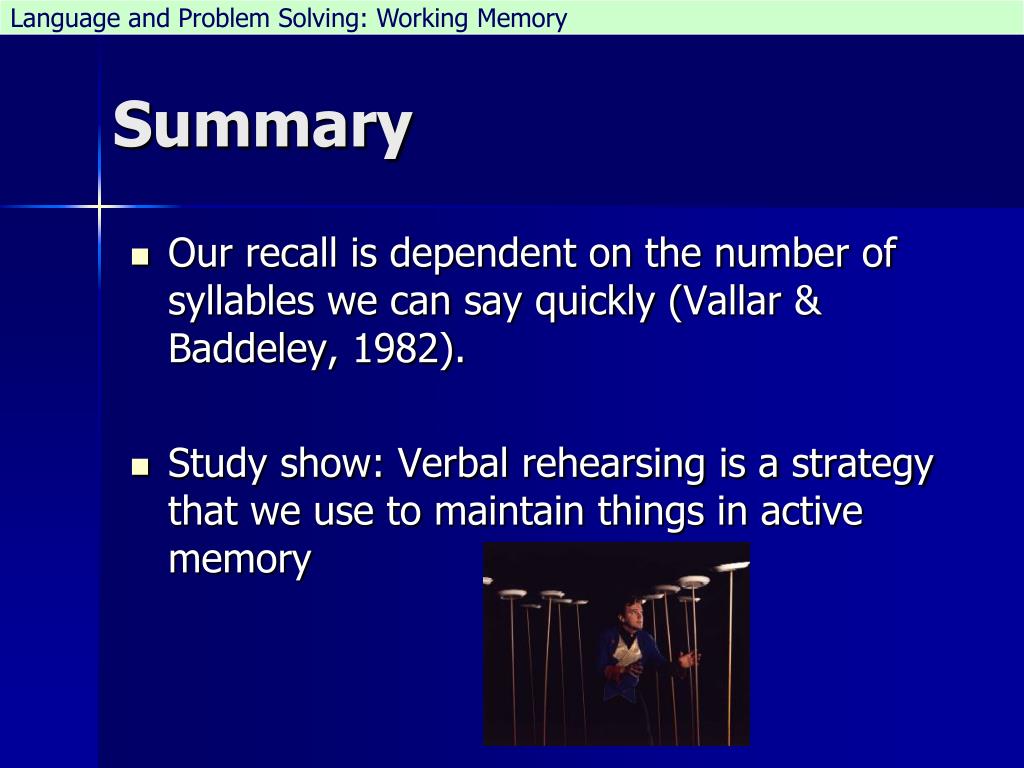 Language and Problem Solving: Working Memory

Summary

- Our recall is dependent on the number of syllables we can say quickly (Vallar & Baddeley, 1982).

- Study show: Verbal rehearsing is a strategy that we use to maintain things in active memory